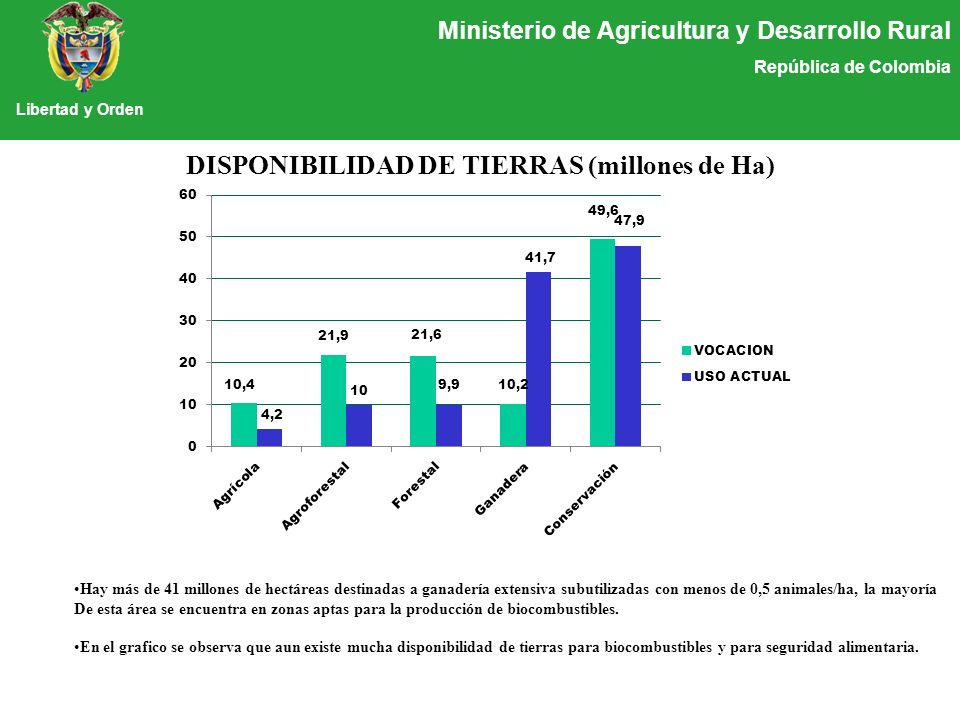 Libertad y Orden

Ministerio de Agricultura y Desarrollo Rural
República de Colombia

DISPONIBILIDAD DE TIERRAS (millones de Ha)

60
50
40
30
20
10
0

10,4
4,2
21,9
10
21,6
9,9
10,2
41,7
49,6
47,9

Agrícola
Agroforestal
Forestal
Ganadera
Conservación

VOCACION
USO ACTUAL

•Hay más de 41 millones de hectáreas destinadas a ganadería extensiva subutilizadas con menos de 0,5 animales/ha, la mayoría De esta área se encuentra en zonas aptas para la producción de biocombustibles.

•En el grafico se observa que aun existe mucha disponibilidad de tierras para biocombustibles y para seguridad alimentaria.